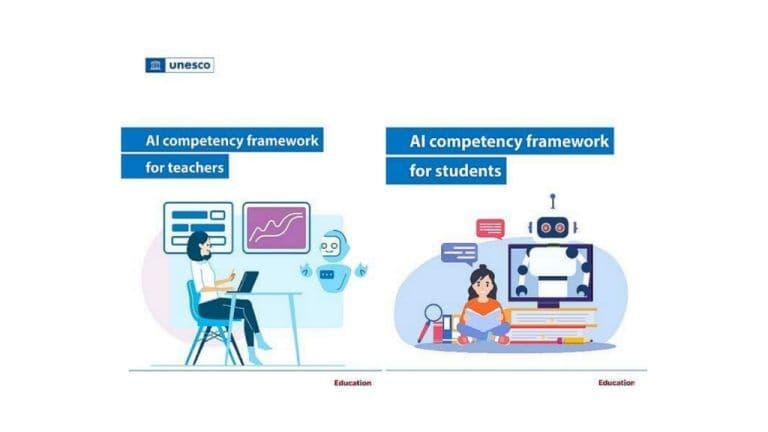 unesco

AI competency framework for teachers

Education

AI competency framework for students

Education